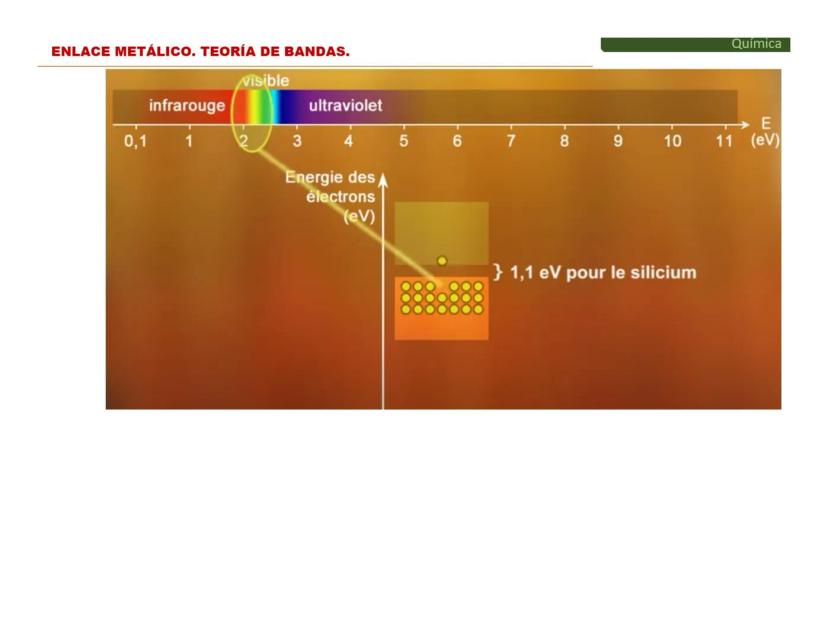 ENLACE METÁLICO. TEORÍA DE BANDAS.

Química

visible

infrarouge

ultraviolet

0,1 1 2 3 4 5 6 7 8 9 10 11

E (eV)

Energie des électrons (eV)

} 1,1 eV pour le silicium